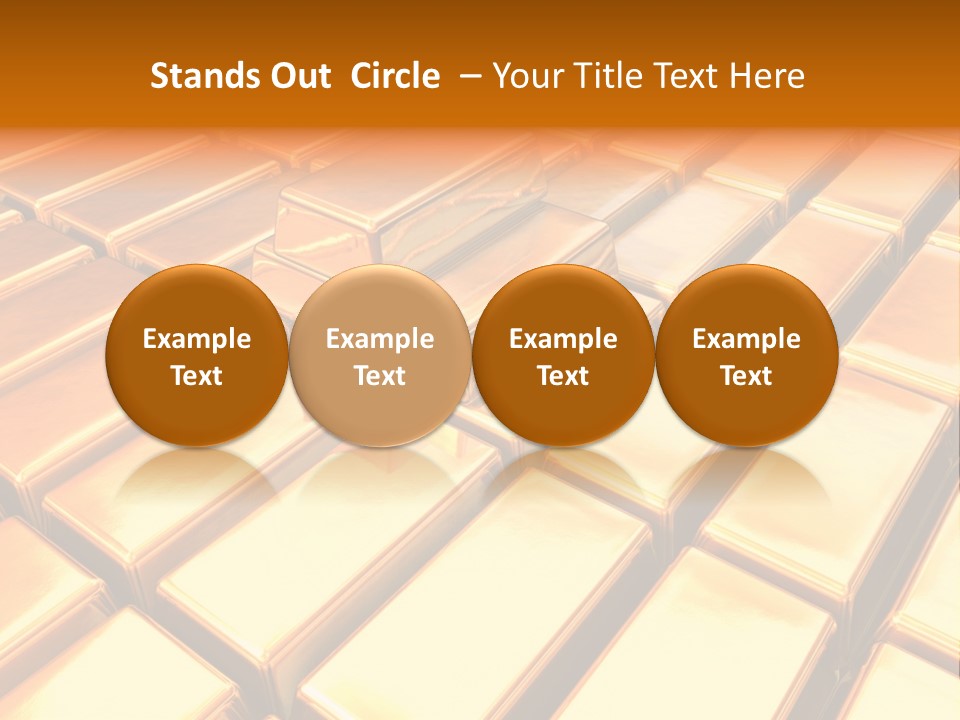 Stands Out Circle – Your Title Text Here

Example Text

Example Text

Example Text

Example Text